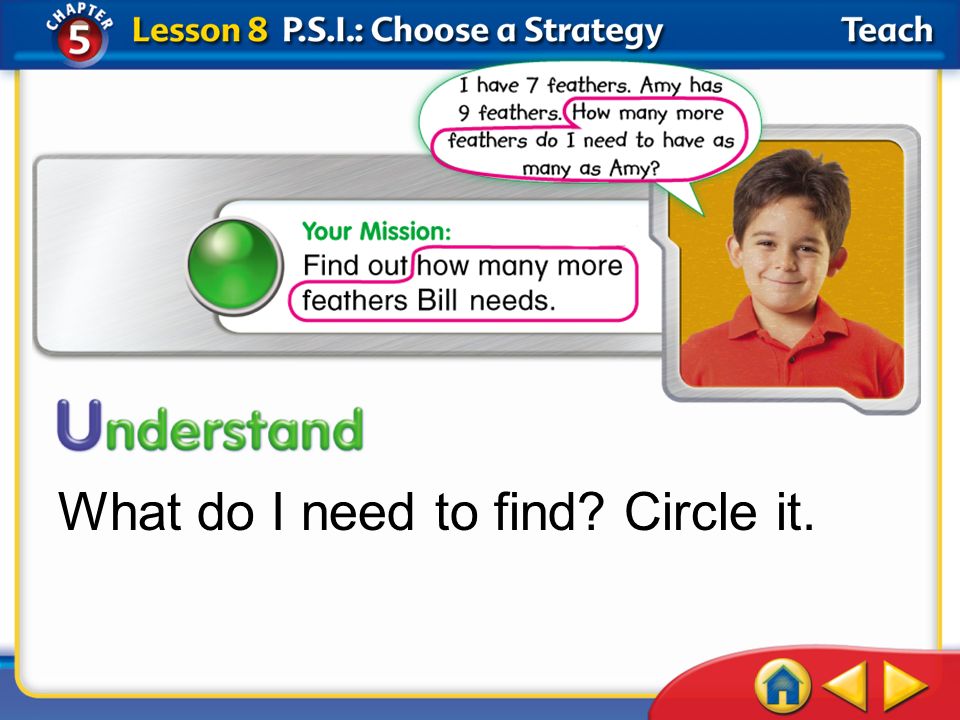 CHAPTER 5 Lesson 8 P.S.I.: Choose a Strategy

Teach

I have 7 feathers. Amy has 9 feathers. How many more feathers do I need to have as many as Amy?

Your Mission:
Find out how many more feathers Bill needs.

Understand

What do I need to find? Circle it.